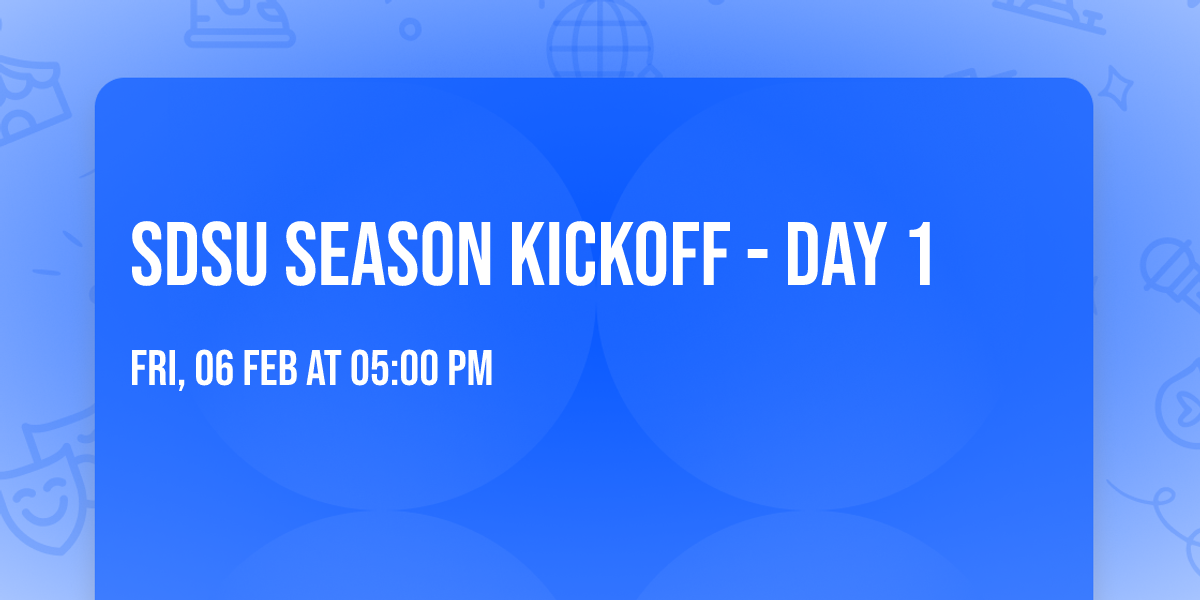 SDSU SEASON KICKOFF - DAY 1

FRI, 06 FEB AT 05:00 PM